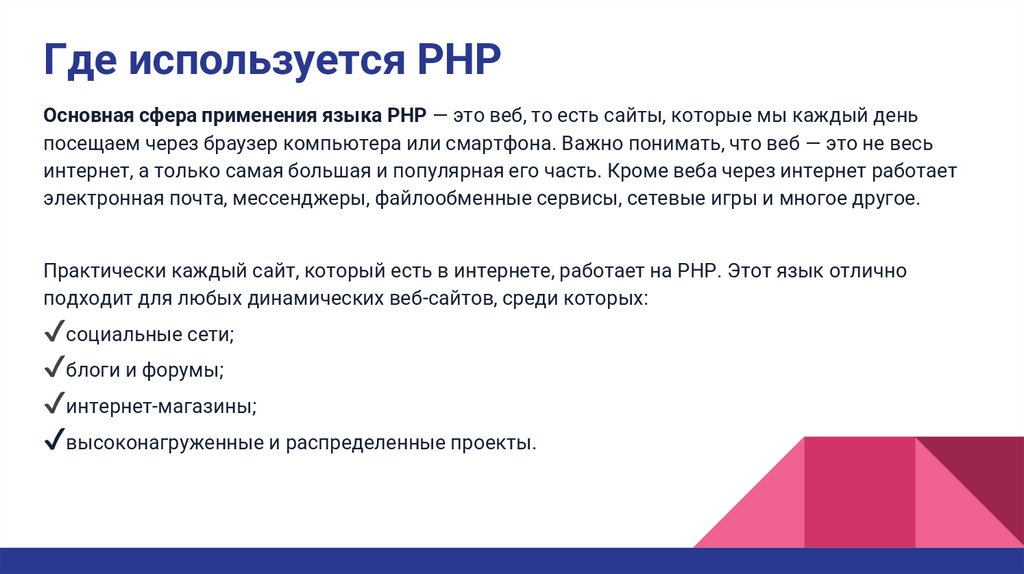 Где используется PHP

Основная сфера применения языка PHP — это веб, то есть сайты, которые мы каждый день посещаем через браузер компьютера или смартфона. Важно понимать, что веб — это не весь интернет, а только самая большая и популярная его часть. Кроме веба через интернет работает электронная почта, мессенджеры, файлообменные сервисы, сетевые игры и многое другое.

Практически каждый сайт, который есть в интернете, работает на PHP. Этот язык отлично подходит для любых динамических веб-сайтов, среди которых:
✓социальные сети;
✓блоги и форумы;
✓интернет-магазины;
✓высоконагруженные и распределенные проекты.